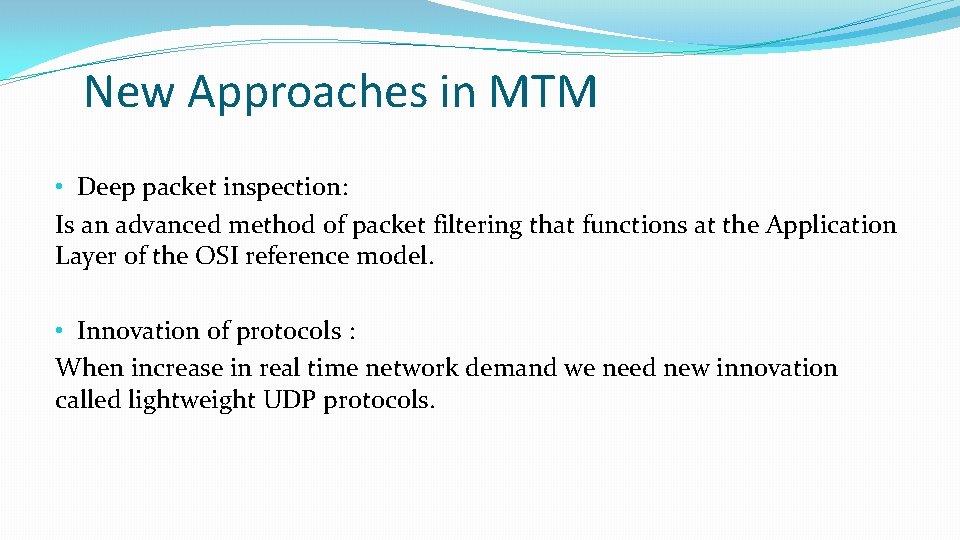 New Approaches in MTM

• Deep packet inspection:
Is an advanced method of packet filtering that functions at the Application Layer of the OSI reference model.

• Innovation of protocols :
When increase in real time network demand we need new innovation called lightweight UDP protocols.